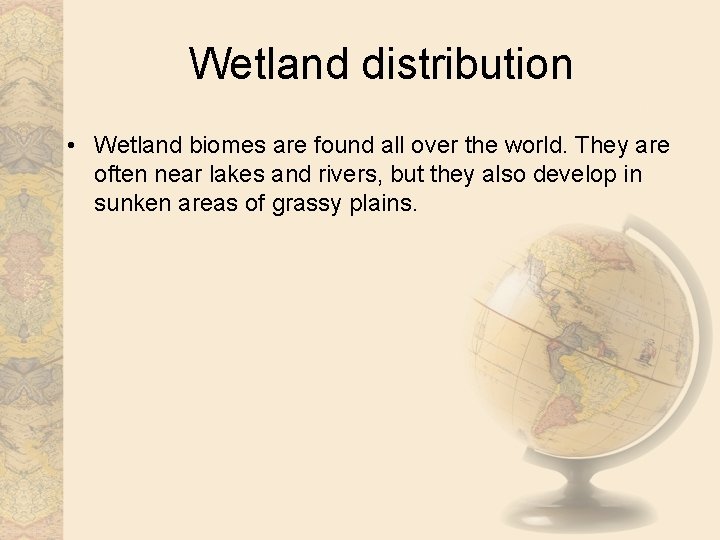 Wetland distribution

• Wetland biomes are found all over the world. They are often near lakes and rivers, but they also develop in sunken areas of grassy plains.